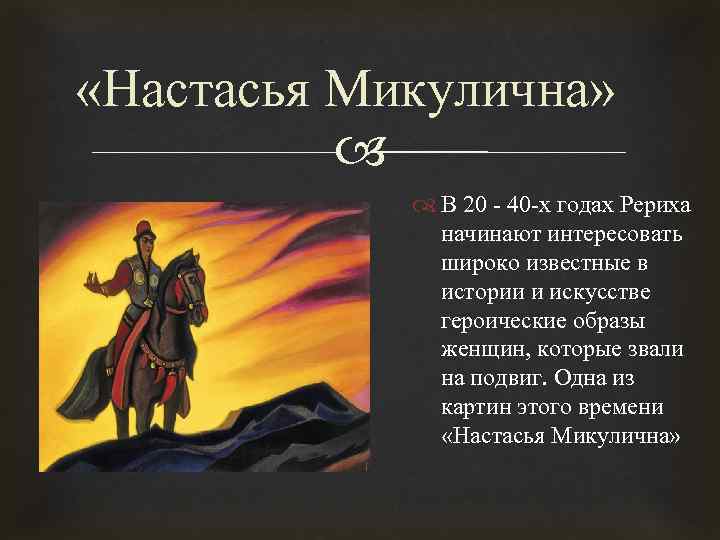 «Настасья Микулична»

В 20 - 40-х годах Рериха начинают интересовать широко известные в истории и искусстве героические образы женщин, которые звали на подвиг. Одна из картин этого времени «Настасья Микулична»